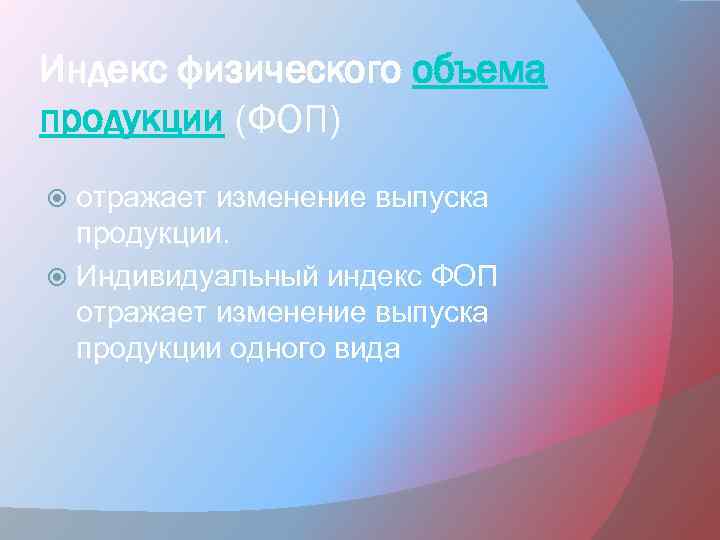 Индекс физического объема продукции (ФОП)

отражает изменение выпуска продукции.

Индивидуальный индекс ФОП отражает изменение выпуска продукции одного вида